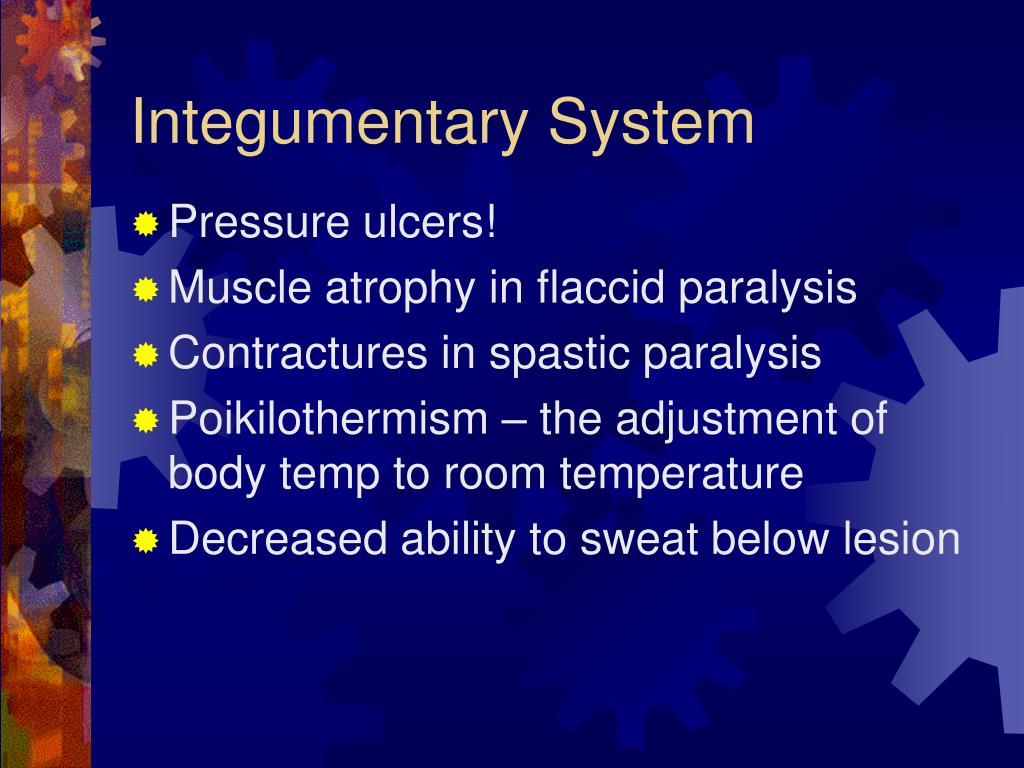 Integumentary System

Pressure ulcers!

Muscle atrophy in flaccid paralysis

Contractures in spastic paralysis

Poikilothermism – the adjustment of body temp to room temperature

Decreased ability to sweat below lesion